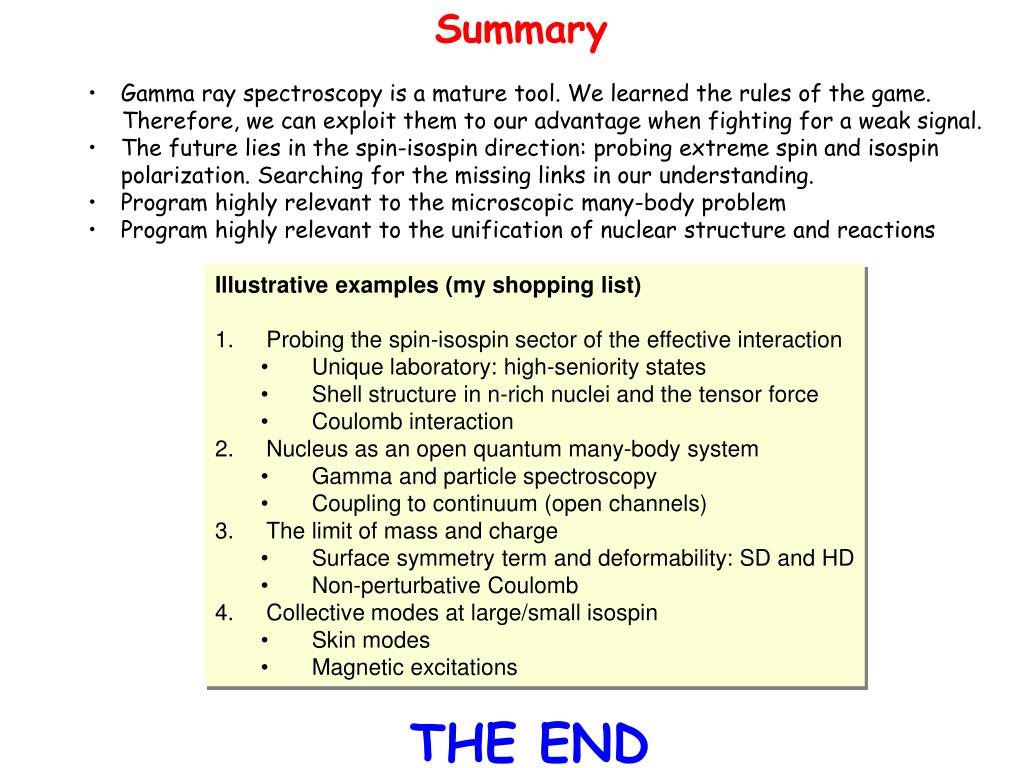 Summary

• Gamma ray spectroscopy is a mature tool. We learned the rules of the game. Therefore, we can exploit them to our advantage when fighting for a weak signal.
• The future lies in the spin-isospin direction: probing extreme spin and isospin polarization. Searching for the missing links in our understanding.
• Program highly relevant to the microscopic many-body problem
• Program highly relevant to the unification of nuclear structure and reactions

Illustrative examples (my shopping list)

1. Probing the spin-isospin sector of the effective interaction
• Unique laboratory: high-seniority states
• Shell structure in n-rich nuclei and the tensor force
• Coulomb interaction
2. Nucleus as an open quantum many-body system
• Gamma and particle spectroscopy
• Coupling to continuum (open channels)
3. The limit of mass and charge
• Surface symmetry term and deformability: SD and HD
• Non-perturbative Coulomb
4. Collective modes at large/small isospin
• Skin modes
• Magnetic excitations

THE END